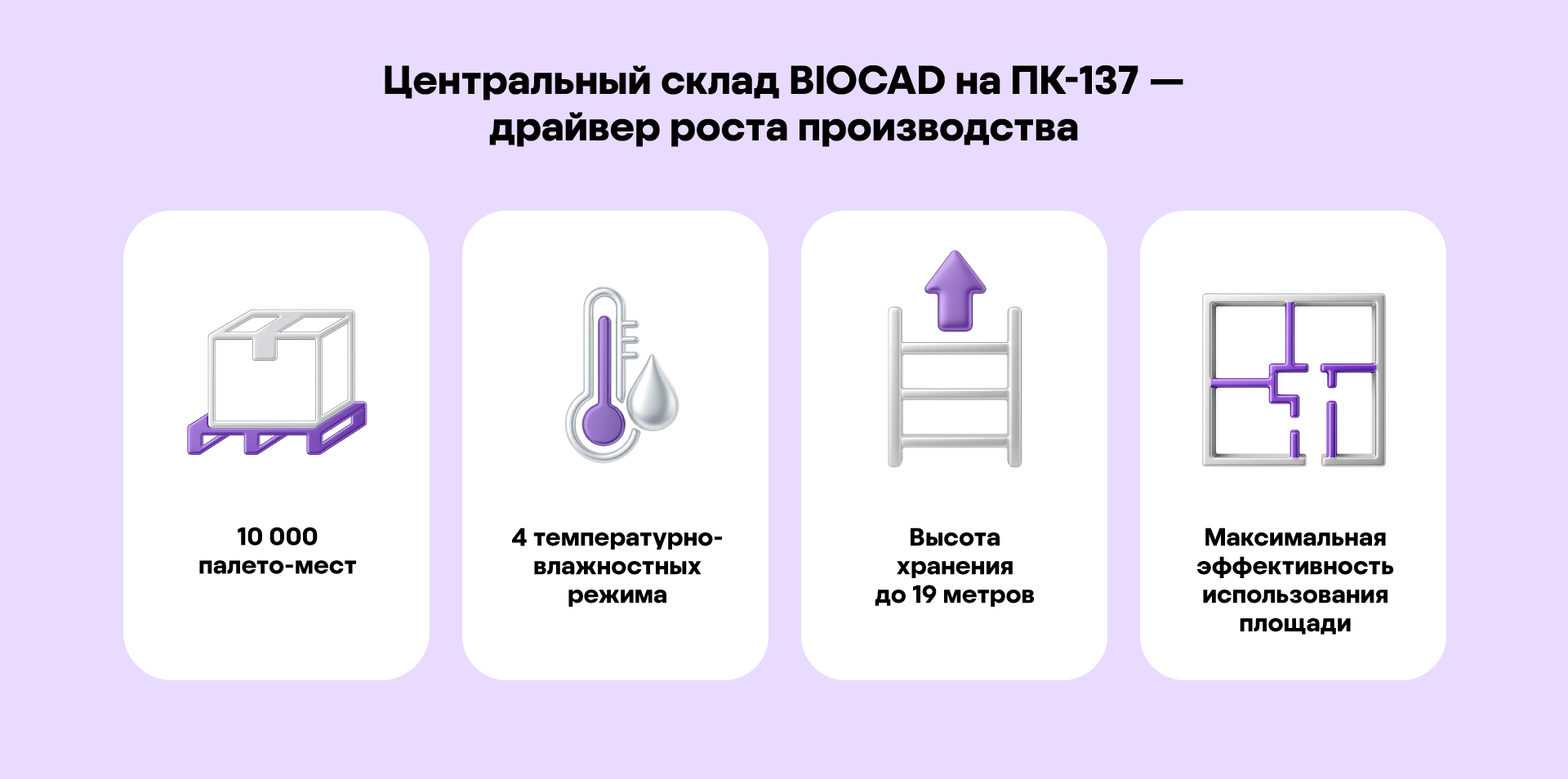 Центральный склад BIOCAD на ПК-137 — драйвер роста производства

10 000 палето-мест

4 температурно-влажностных режима

Высота хранения до 19 метров

Максимальная эффективность использования площади